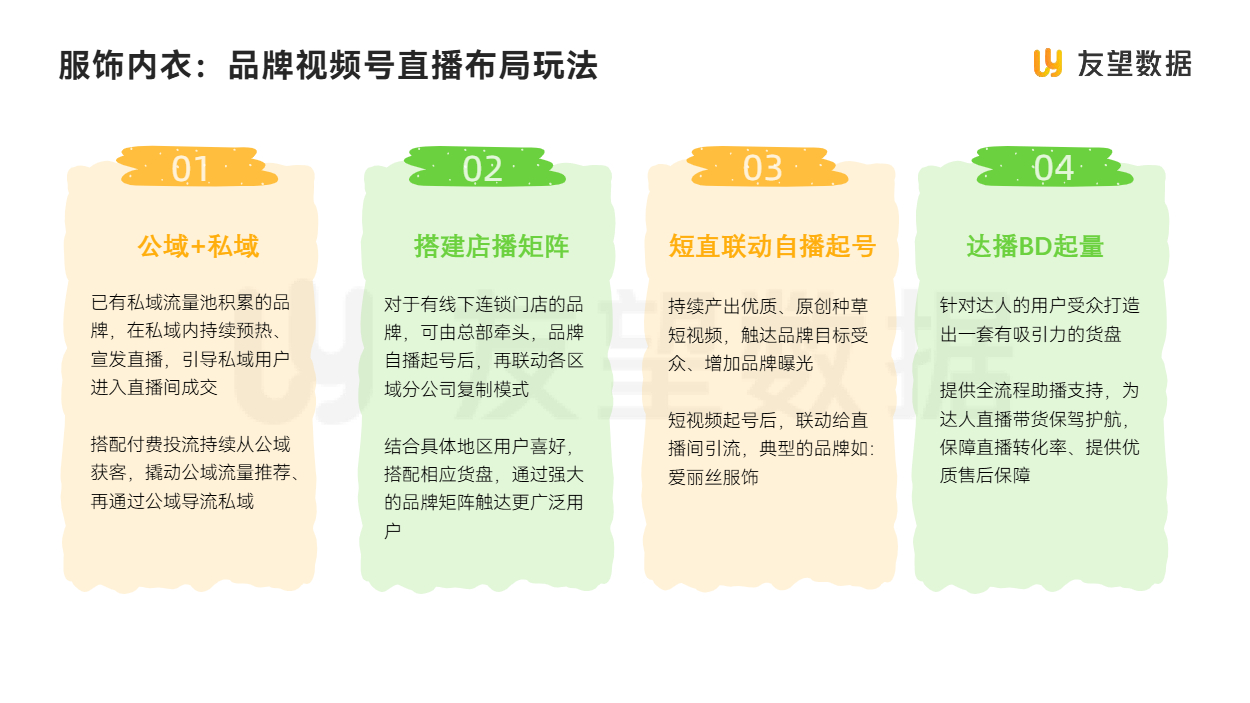 服饰内衣：品牌视频号直播布局玩法

友望数据

01

公域+私域

已有私域流量池积累的品牌，在私域内持续预热、宣发直播，引导私域用户进入直播间成交

搭配付费投流持续从公域获客，撬动公域流量推荐、再通过公域导流私域

02

搭建店播矩阵

对于有线下连锁门店的品牌，可由总部牵头，品牌自播起号后，再联动各区域分公司复制模式

结合具体地区用户喜好，搭配相应货盘，通过强大的品牌矩阵触达更广泛用户

03

短直联动自播起号

持续产出优质、原创种草短视频，触达品牌目标受众、增加品牌曝光

短视频起号后，联动给直播间引流，典型的品牌如：爱丽丝服饰

04

达播BD起量

针对达人的用户受众打造出一套有吸引力的货盘

提供全流程助播支持，为达人直播带货保驾护航，保障直播转化率、提供优质售后保障

友望数据